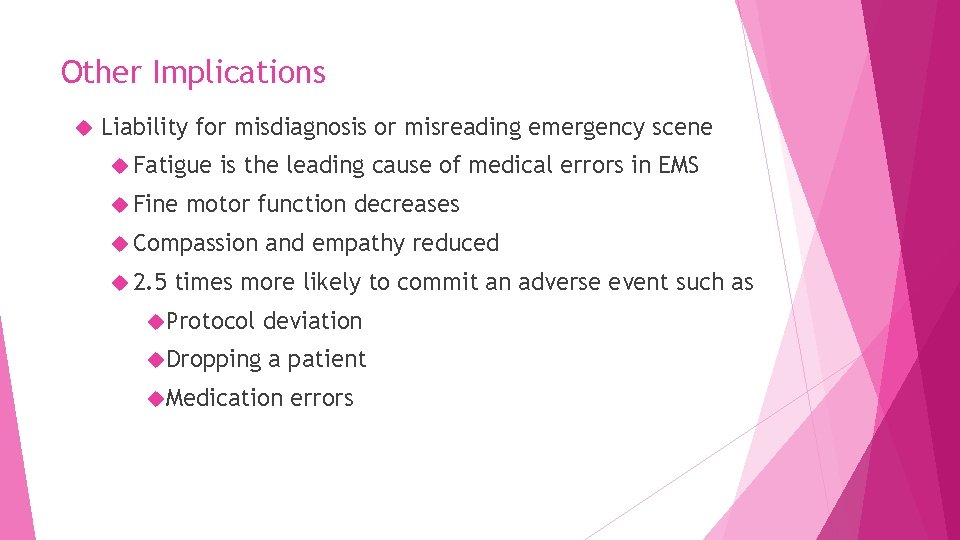 Other Implications

Liability for misdiagnosis or misreading emergency scene

Fatigue is the leading cause of medical errors in EMS

Fine motor function decreases

Compassion and empathy reduced

2.5 times more likely to commit an adverse event such as

Protocol deviation

Dropping a patient

Medication errors